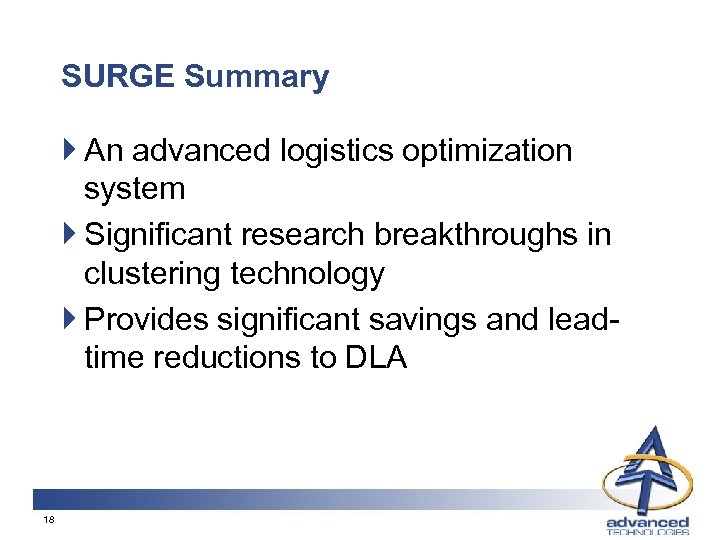 SURGE Summary

An advanced logistics optimization system

Significant research breakthroughs in clustering technology

Provides significant savings and lead-time reductions to DLA

18

advanced
TECHNOLOGIES